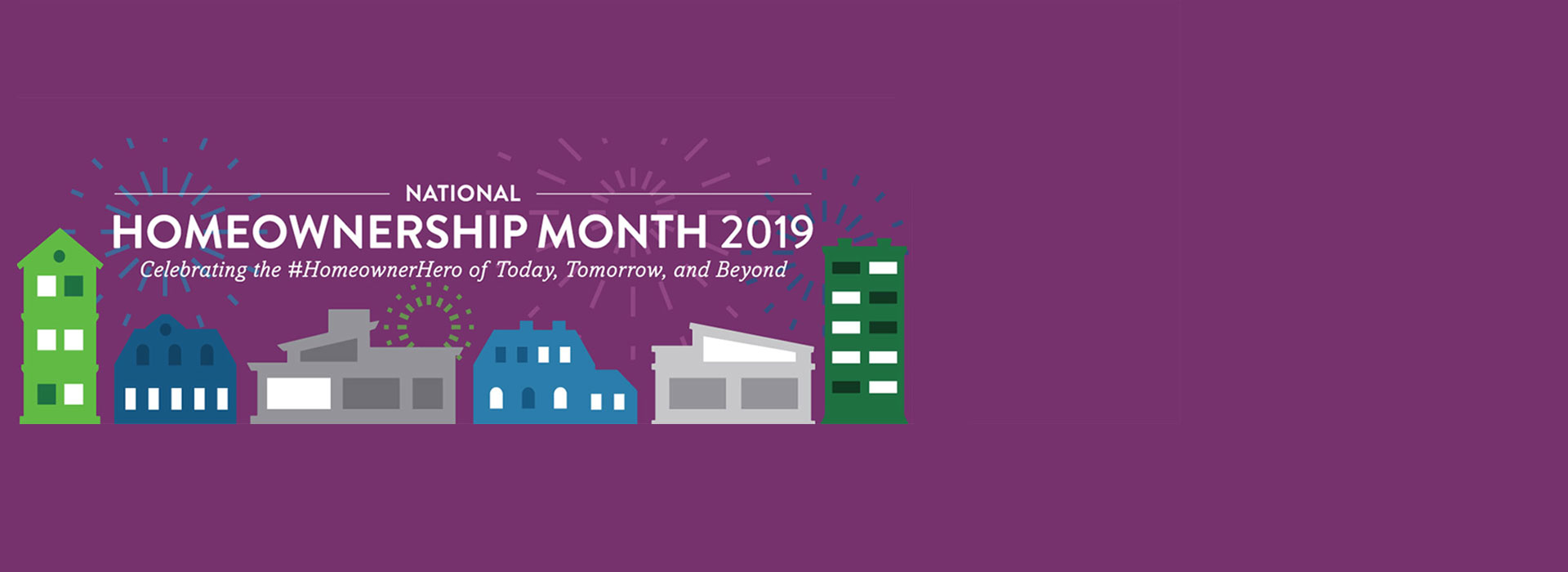 NATIONAL
HOMEOWNERSHIP MONTH 2019
Celebrating the #HomeownerHero of Today, Tomorrow, and Beyond